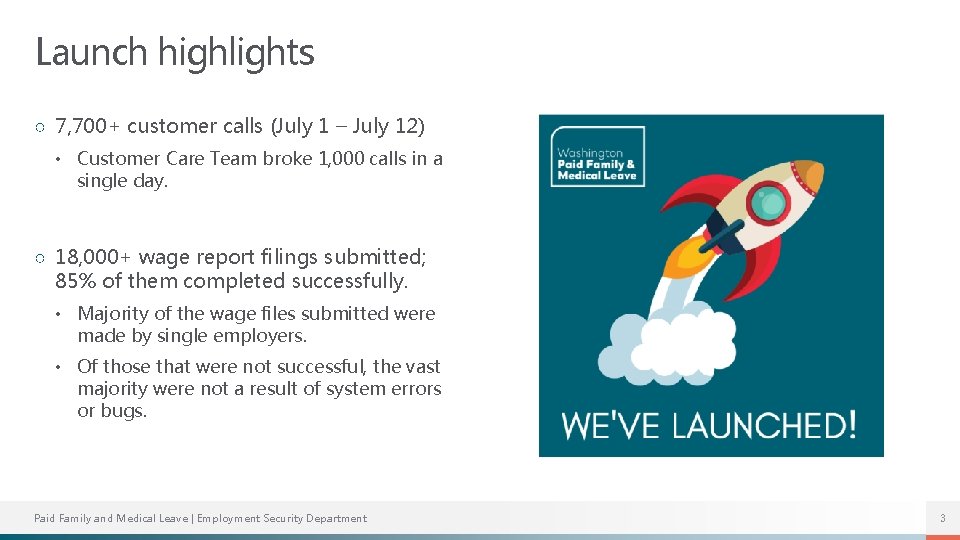 Launch highlights

○ 7,700+ customer calls (July 1 – July 12)

• Customer Care Team broke 1,000 calls in a single day.

○ 18,000+ wage report filings submitted; 85% of them completed successfully.

• Majority of the wage files submitted were made by single employers.

• Of those that were not successful, the vast majority were not a result of system errors or bugs.

Washington Paid Family & Medical Leave

WE'VE LAUNCHED!

Paid Family and Medical Leave | Employment Security Department

3